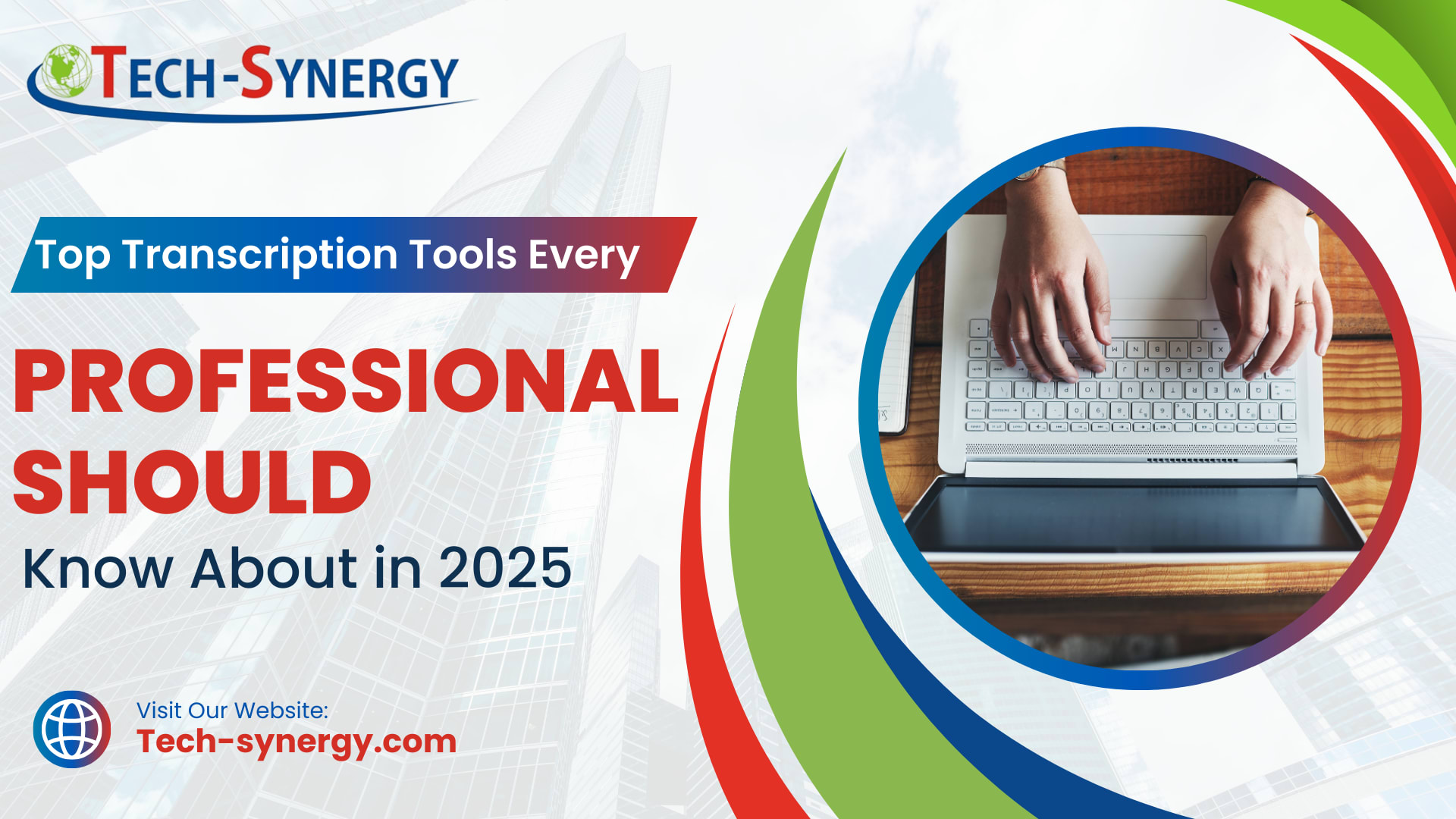 TECH-SYNERGY

Top Transcription Tools Every

PROFESSIONAL SHOULD

Know About in 2025

Visit Our Website:
Tech-synergy.com